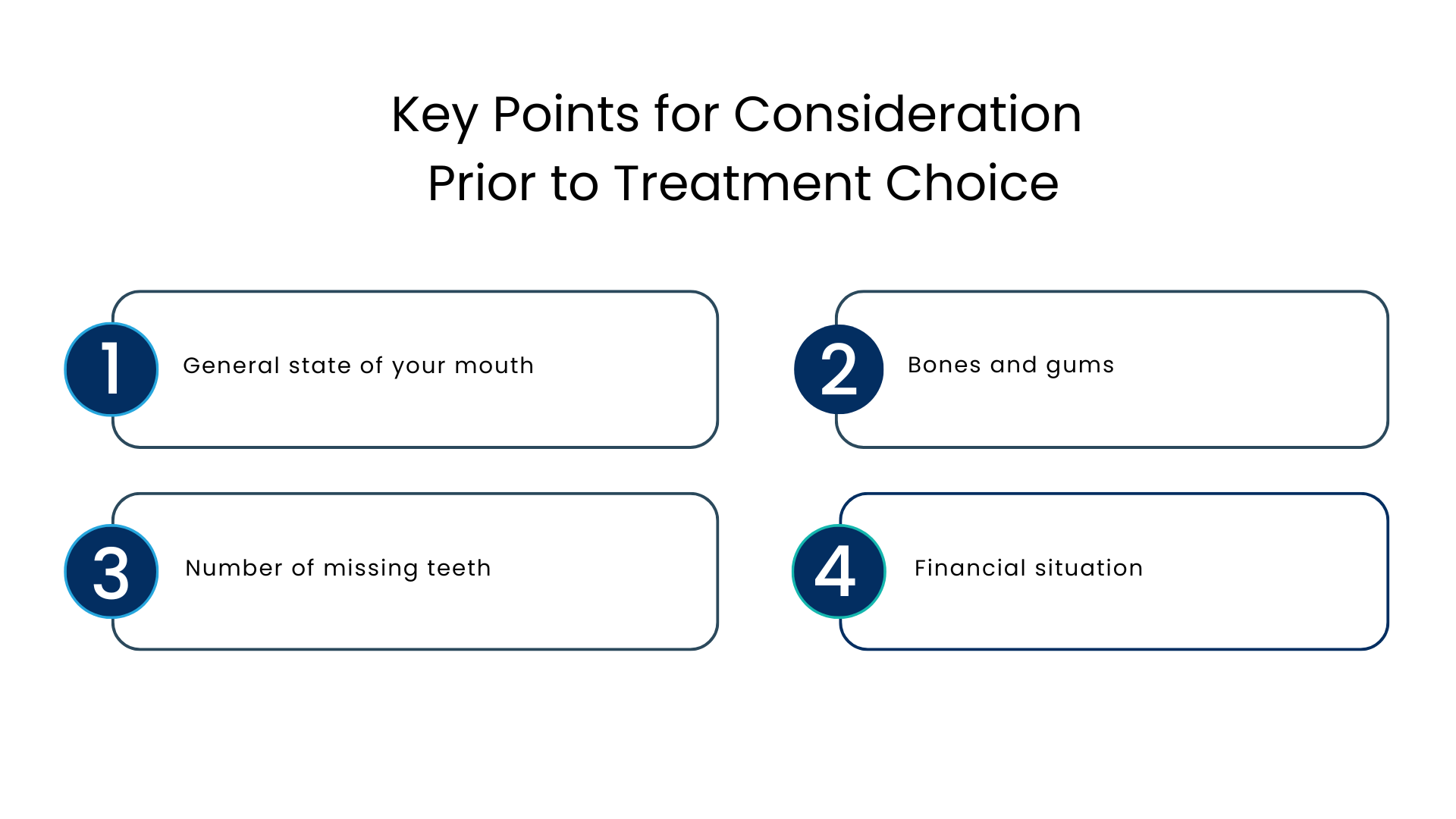 Key Points for Consideration Prior to Treatment Choice

1 General state of your mouth

2 Bones and gums

3 Number of missing teeth

4 Financial situation